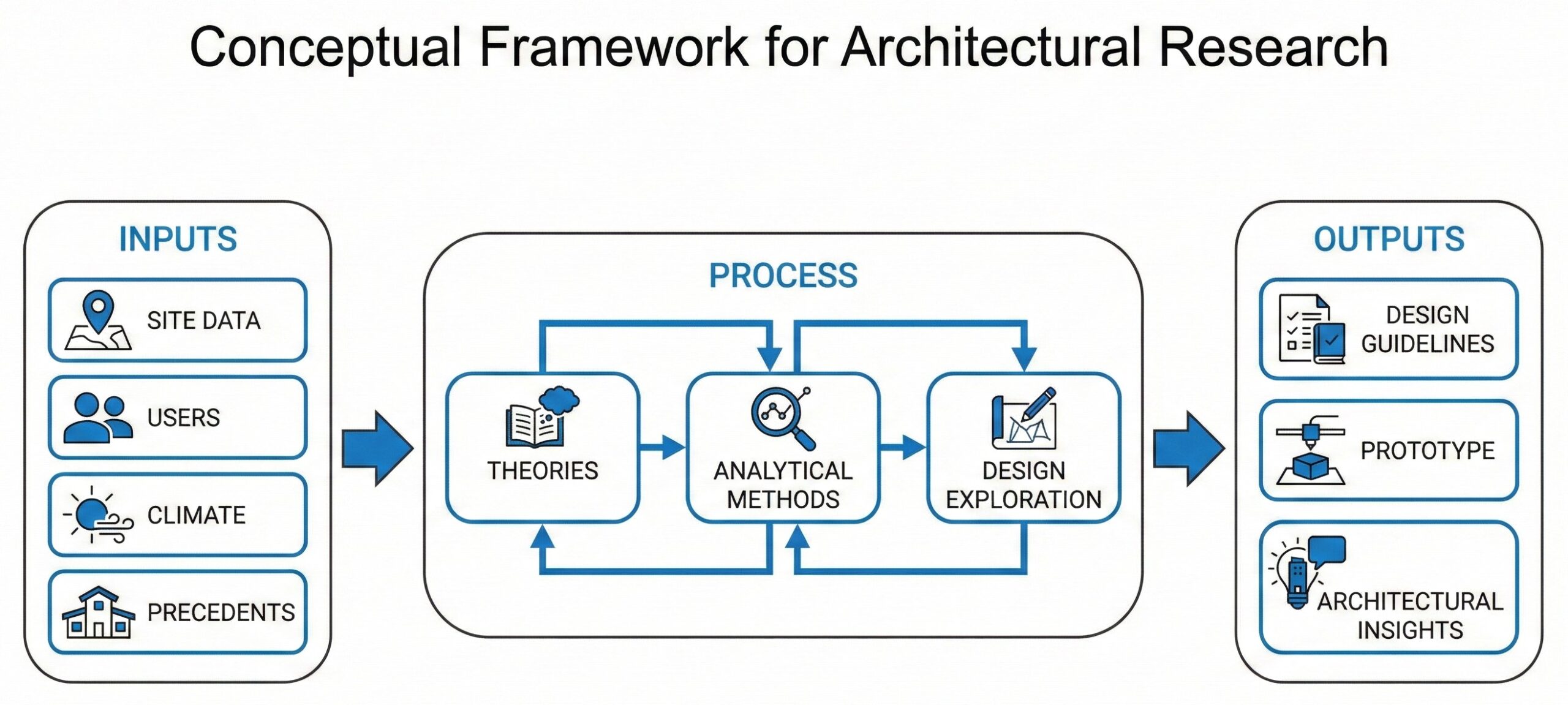 Conceptual Framework for Architectural Research

INPUTS

SITE DATA

USERS

CLIMATE

PRECEDENTS

PROCESS

THEORIES

ANALYTICAL METHODS

DESIGN EXPLORATION

OUTPUTS

DESIGN GUIDELINES

PROTOTYPE

ARCHITECTURAL INSIGHTS